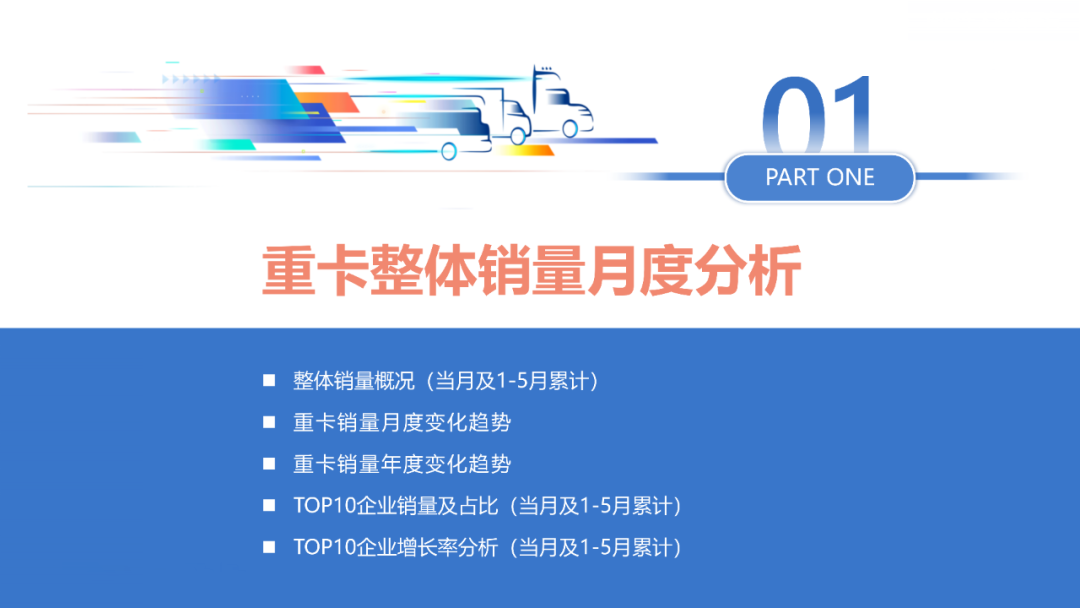 01

PART ONE

重卡整体销量月度分析

■ 整体销量概况（当月及1-5月累计）

■ 重卡销量月度变化趋势

■ 重卡销量年度变化趋势

■ TOP10企业销量及占比（当月及1-5月累计）

■ TOP10企业增长率分析（当月及1-5月累计）